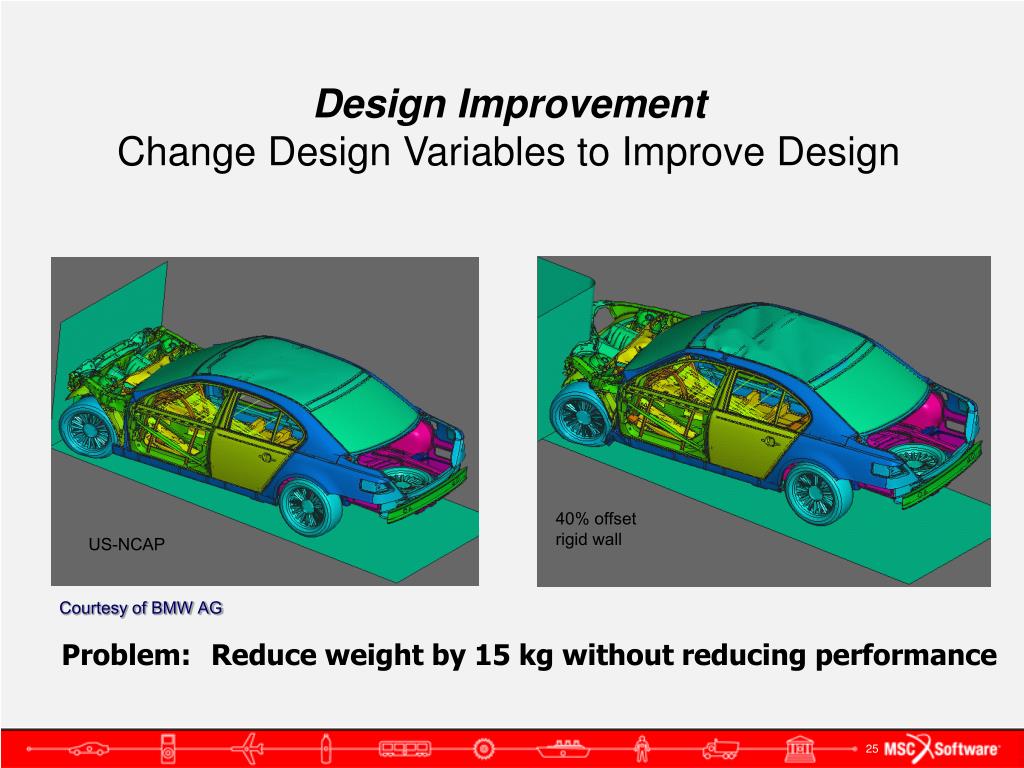 Design Improvement
Change Design Variables to Improve Design

US-NCAP

40% offset
rigid wall

Courtesy of BMW AG

Problem: Reduce weight by 15 kg without reducing performance

25 MSC Software